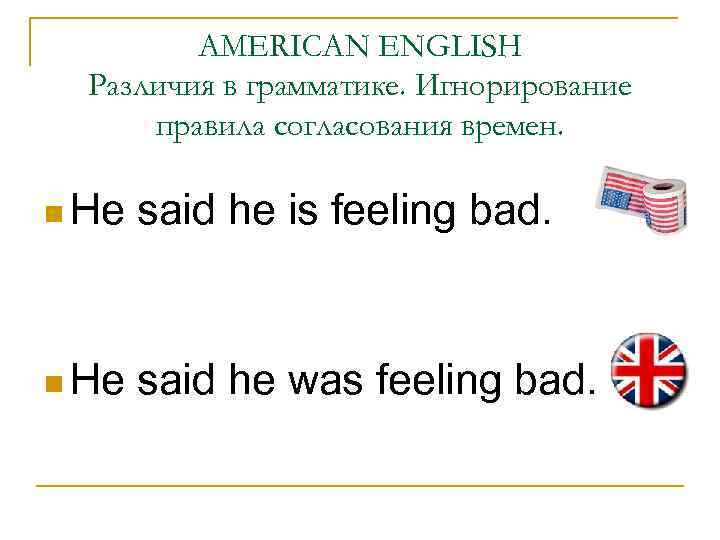 AMERICAN ENGLISH
Различия в грамматике. Игнорирование правила согласования времен.

He said he is feeling bad.

He said he was feeling bad.